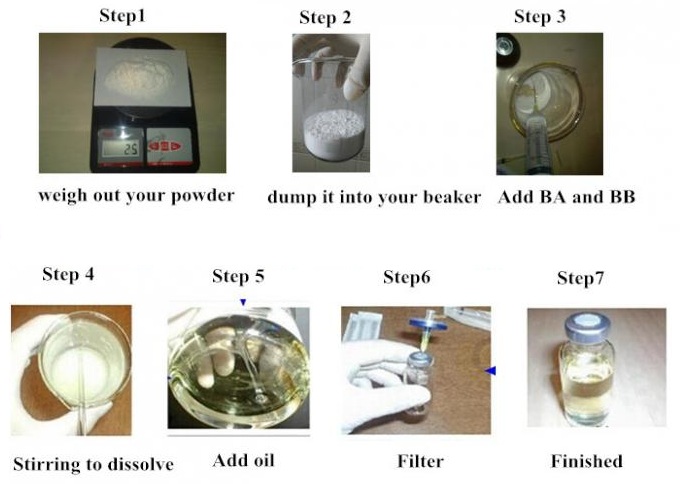 Step1

25

weigh out your powder

Step 2

dump it into your beaker

Step 3

Add BA and BB

Step 4

Stirring to dissolve

Step 5

Add oil

Step6

Filter

Step7

Finished